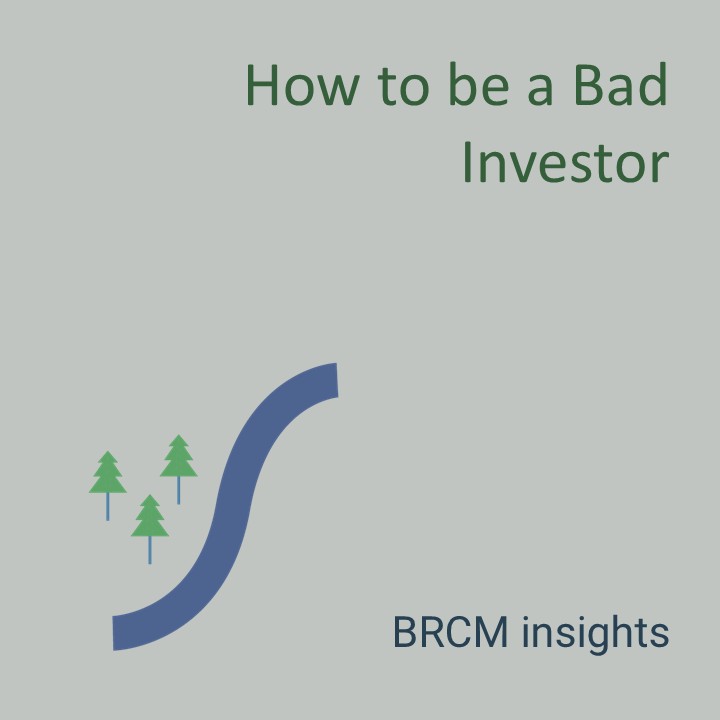 How to be a Bad Investor

BRCM insights